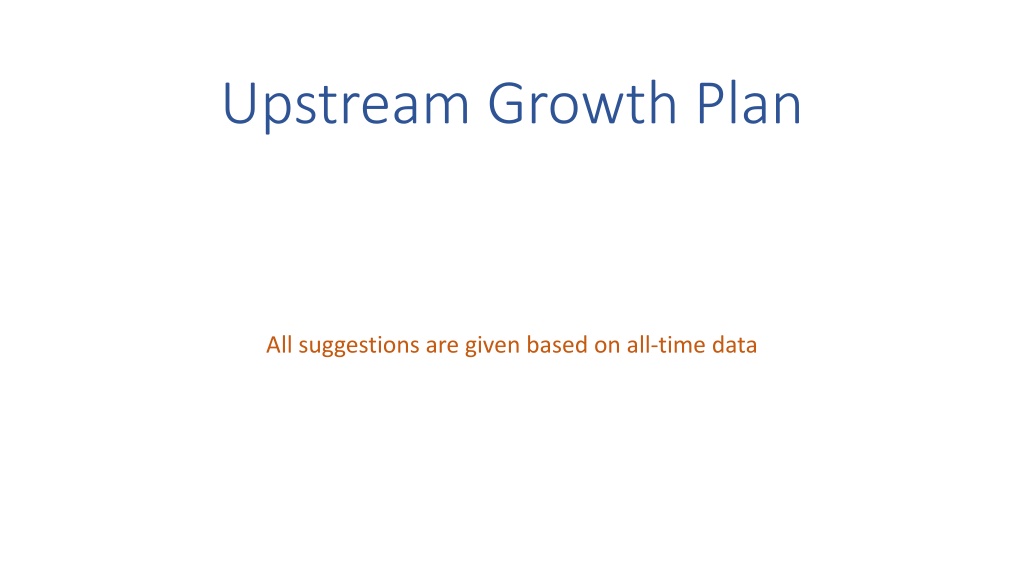 Upstream Growth Plan

All suggestions are given based on all-time data